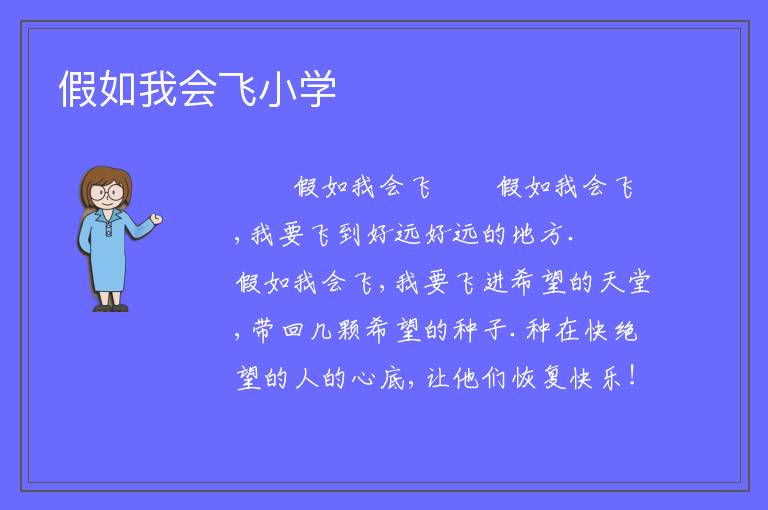 假如我会飞小学

假如我会飞　　假如我会飞，我要飞到好远好远的地方. 假如我会飞，我要飞进希望的天堂，带回几颗希望的种子. 种在快绝望的人的心底，让他们恢复快乐！